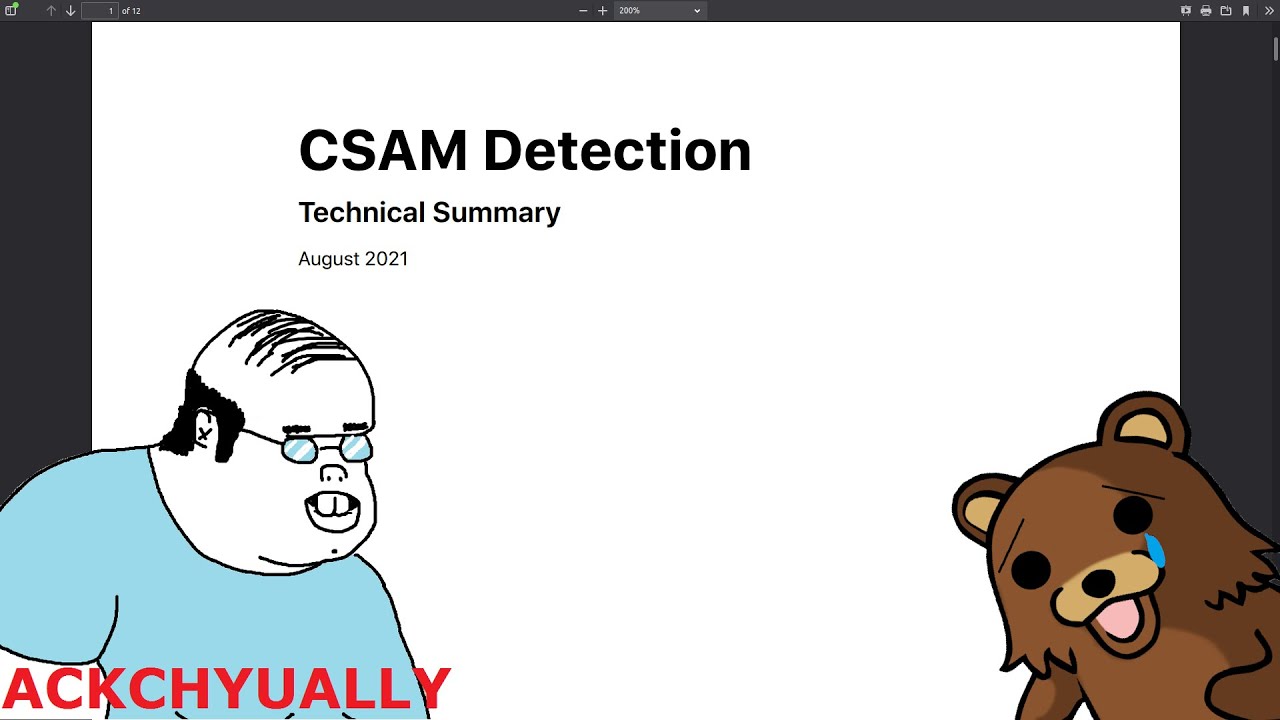 1 of 12

200%

CSAM Detection

Technical Summary

August 2021

ACKCHYUALLY